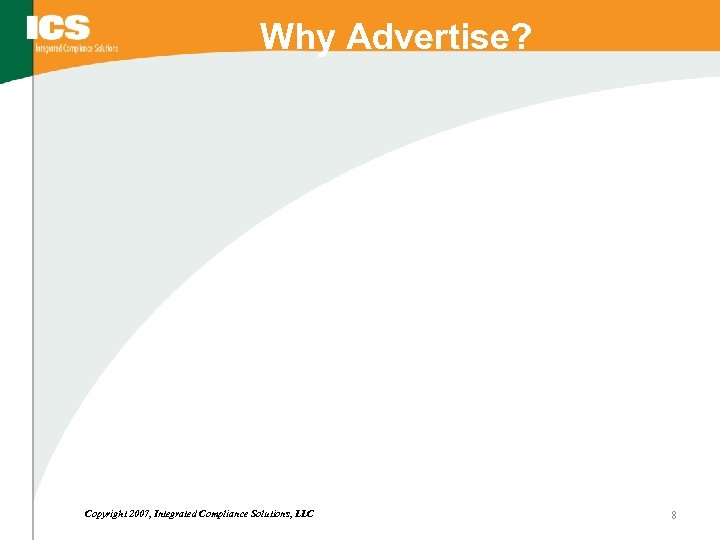 ICS
Integrated Compliance Solutions

Why Advertise?

Copyright 2007, Integrated Compliance Solutions, LLC

8